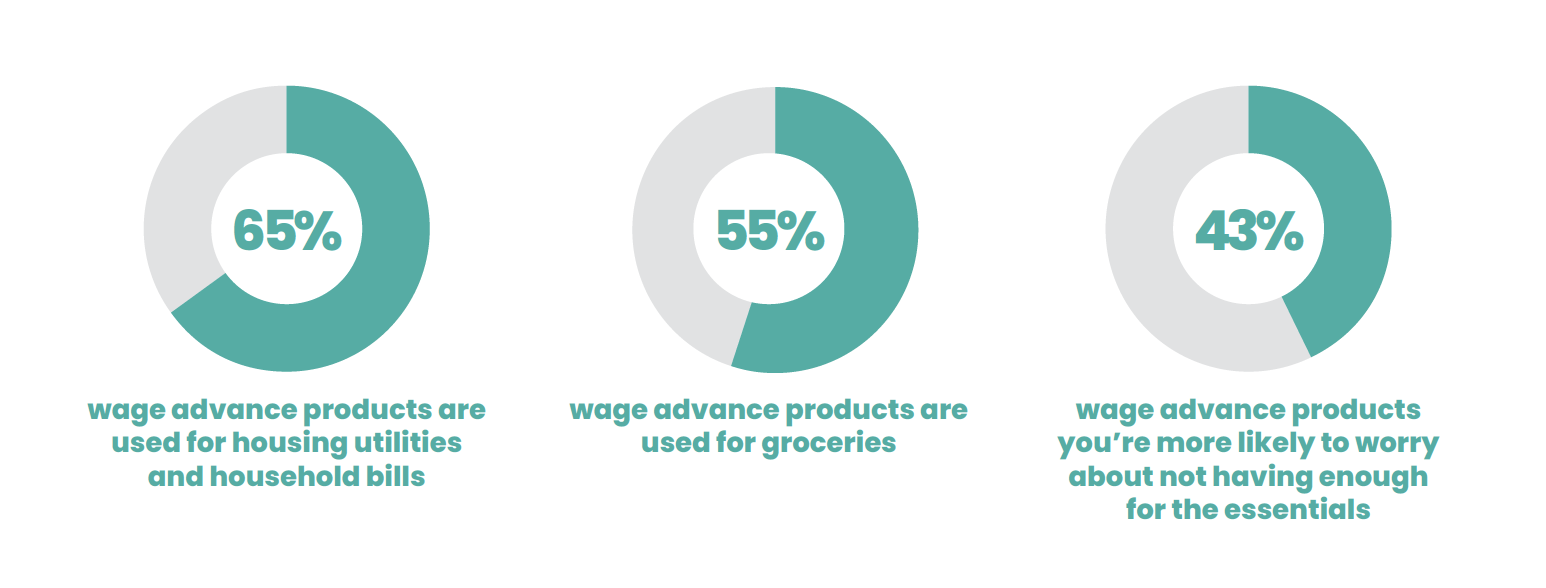 65%

wage advance products are used for housing utilities and household bills

55%

wage advance products are used for groceries

43%

wage advance products you're more likely to worry about not having enough for the essentials